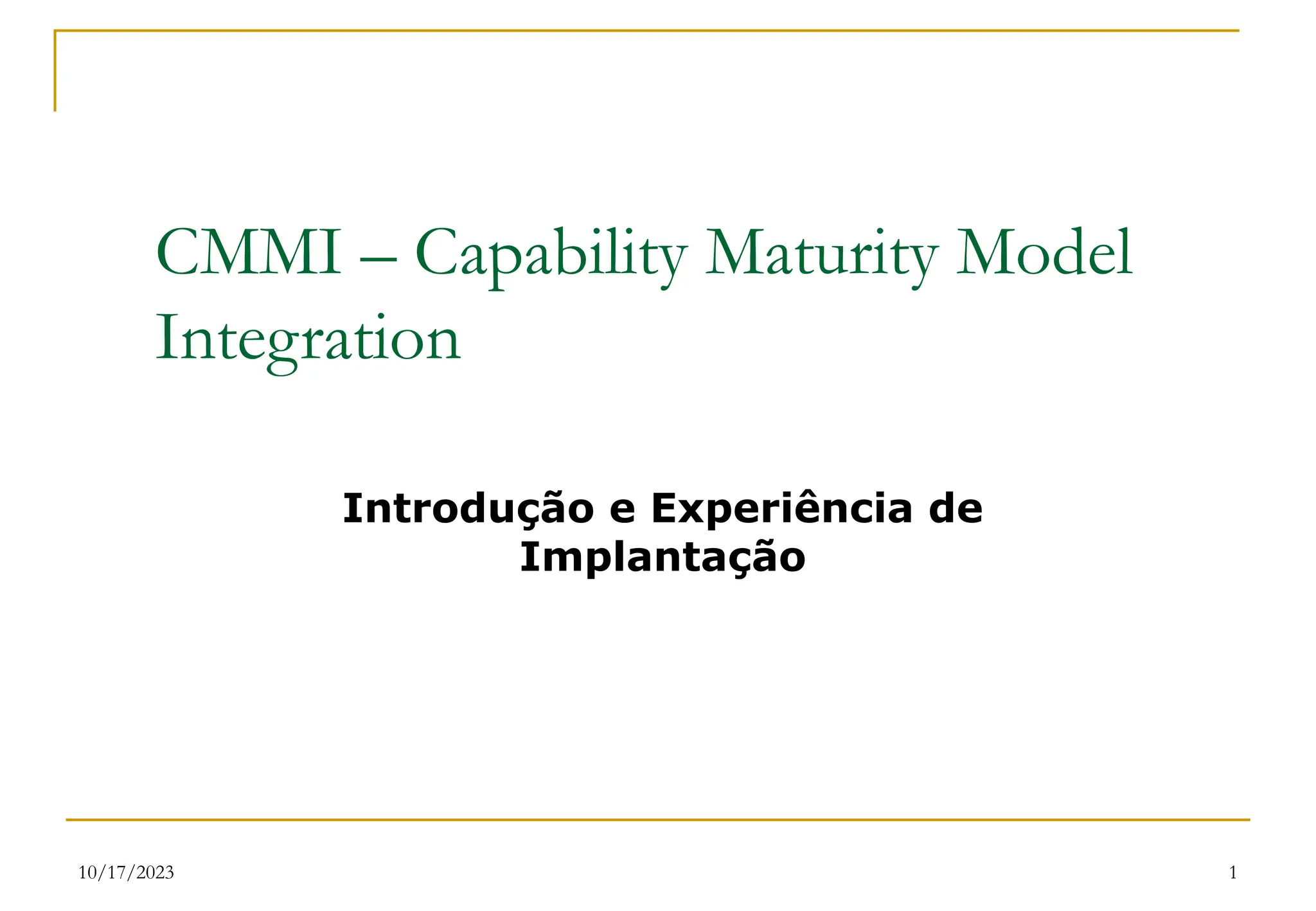 CMMI – Capability Maturity Model Integration

Introdução e Experiência de Implantação

10/17/2023

1